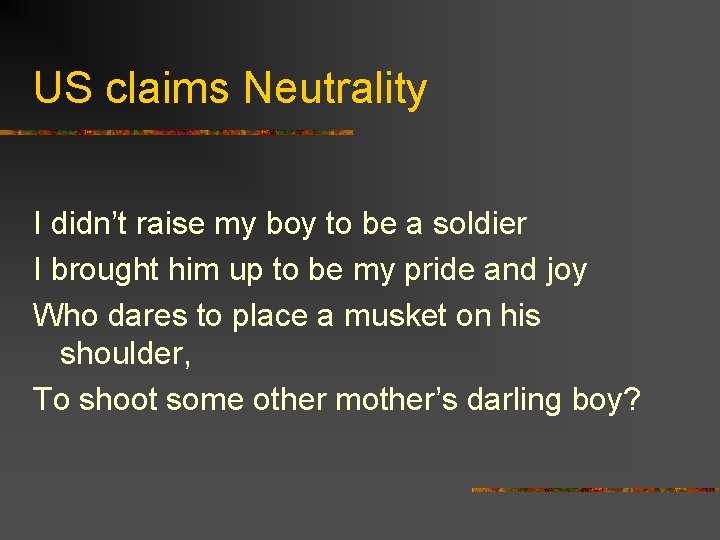 US claims Neutrality

I didn’t raise my boy to be a soldier
I brought him up to be my pride and joy
Who dares to place a musket on his shoulder,
To shoot some other mother’s darling boy?